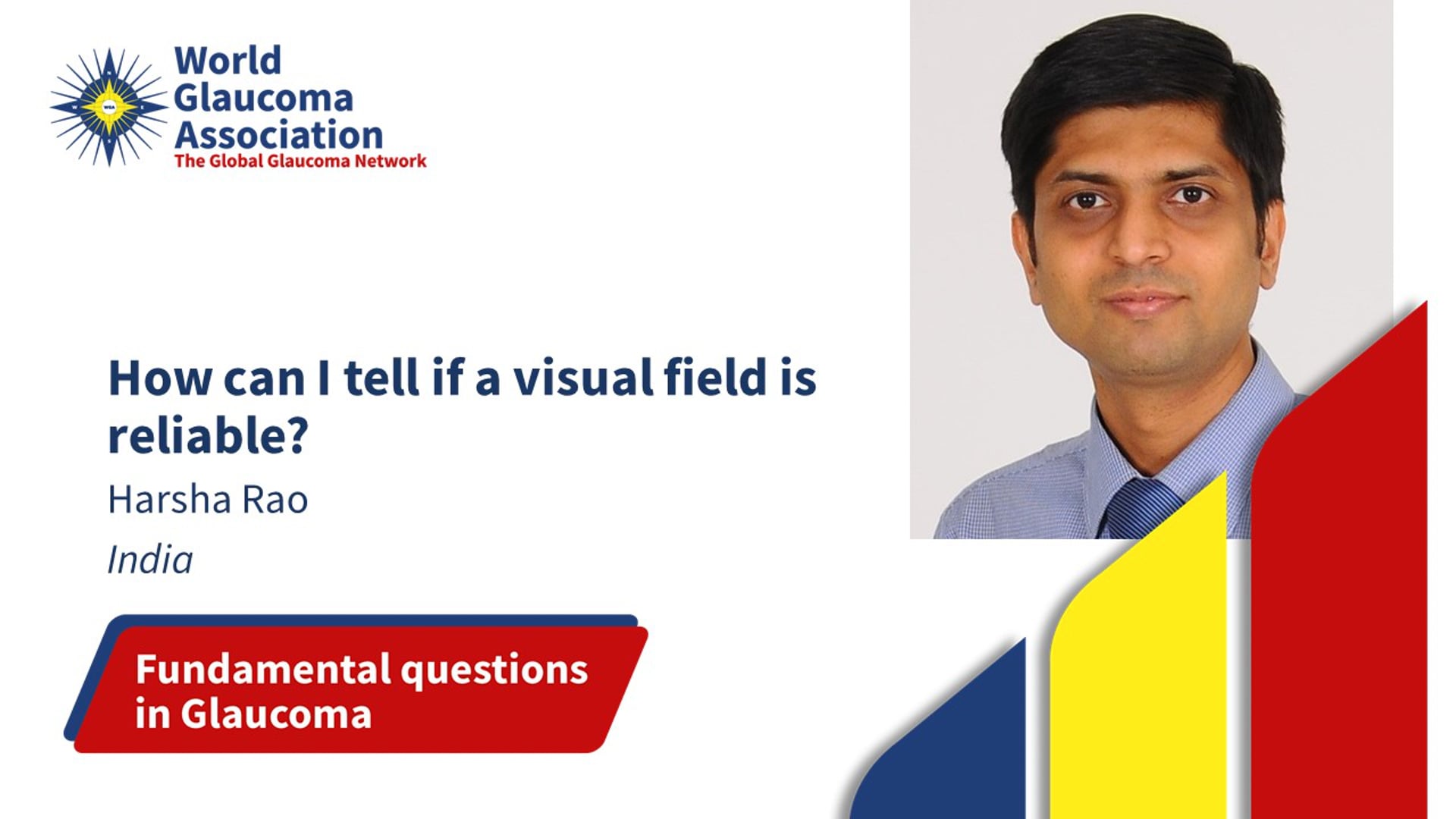 WGA

World Glaucoma Association
The Global Glaucoma Network

How can I tell if a visual field is reliable?

Harsha Rao

India

Fundamental questions in Glaucoma